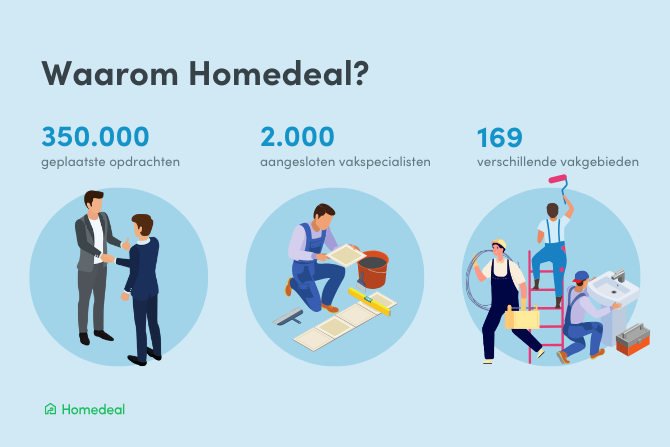 Waarom Homedeal?

350.000
geplaatste opdrachten

2.000
aangesloten vakspecialisten

169
verschillende vakgebieden

Homedeal